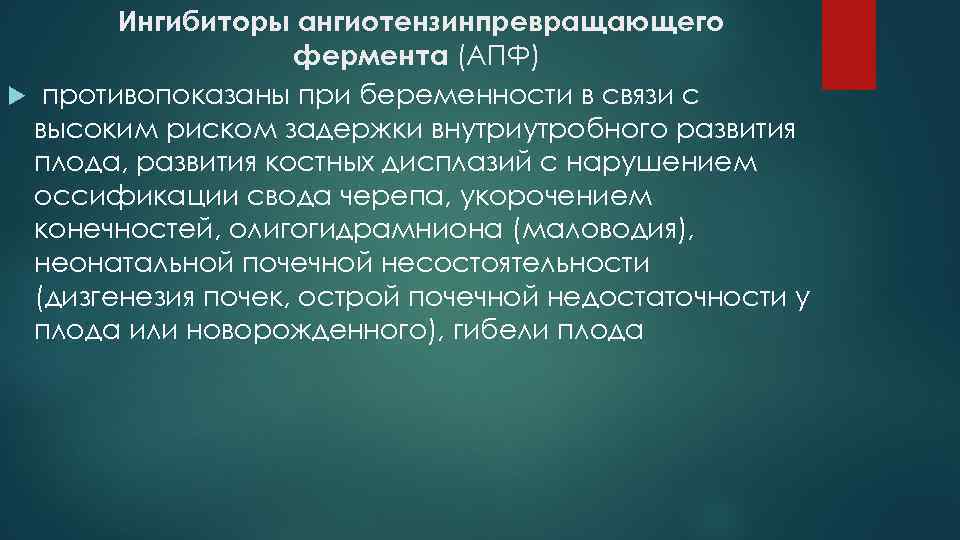 Ингибиторы ангиотензинпревращающего фермента (АПФ)

противопоказаны при беременности в связи с высоким риском задержки внутриутробного развития плода, развития костных дисплазий с нарушением оссификации свода черепа, укорочением конечностей, олигогидрамниона (маловодия), неонатальной почечной несостоятельности (дизгенезия почек, острой почечной недостаточности у плода или новорожденного), гибели плода